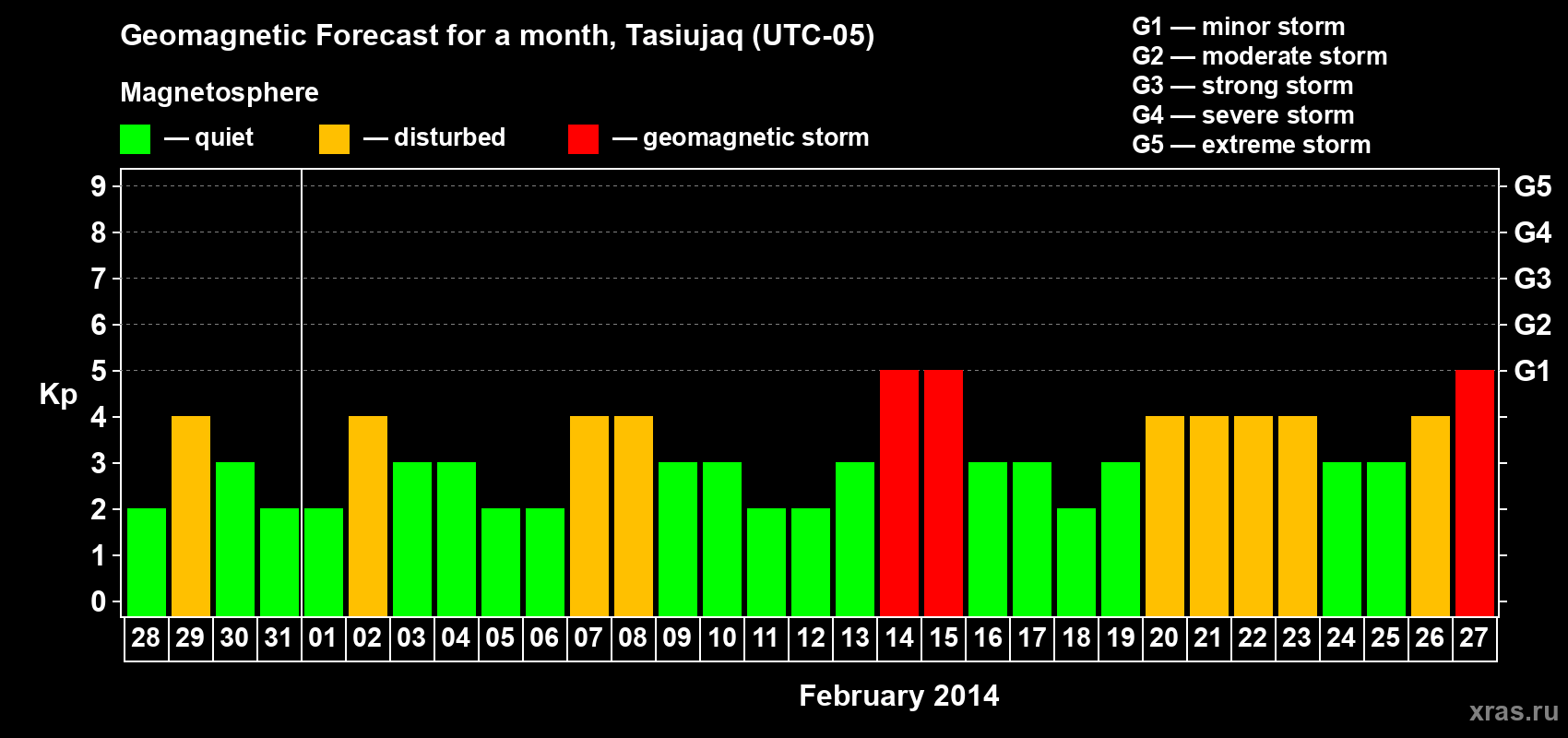 Geomagnetic Forecast for a month, Tasiujaq (UTC-05)

Magnetosphere

— quiet — disturbed — geomagnetic storm

G1 — minor storm
G2 — moderate storm
G3 — strong storm
G4 — severe storm
G5 — extreme storm

Kp

9 8 7 6 5 4 3 2 1 0

G5 G4 G3 G2 G1

28 29 30 31 01 02 03 04 05 06 07 08 09 10 11 12 13 14 15 16 17 18 19 20 21 22 23 24 25 26 27

February 2014

xras.ru